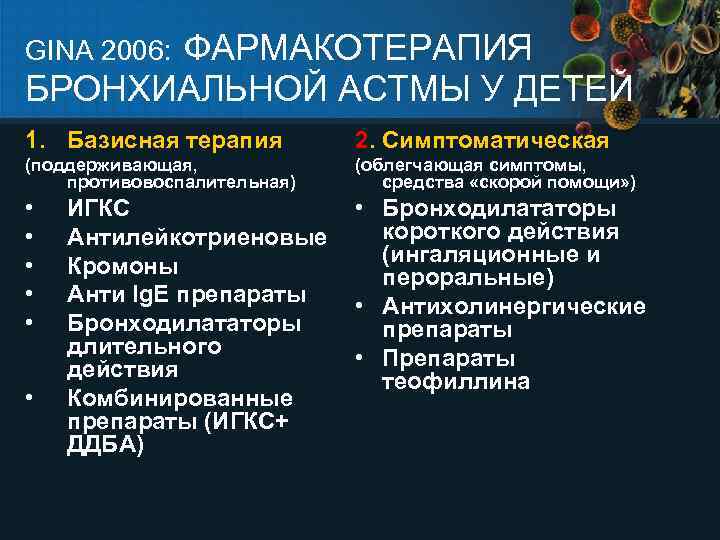 GINA 2006: ФАРМАКОТЕРАПИЯ БРОНХИАЛЬНОЙ АСТМЫ У ДЕТЕЙ

1. Базисная терапия
(поддерживающая, противовоспалительная)
• ИГКС
• Антилейкотриеновые
• Кромоны
• Анти IgE препараты
• Бронходилататоры длительного действия
• Комбинированные препараты (ИГКС+ ДДБА)

2. Симптоматическая
(облегчающая симптомы, средства «скорой помощи»)
• Бронходилататоры короткого действия (ингаляционные и пероральные)
• Антихолинергические препараты
• Препараты теофиллина